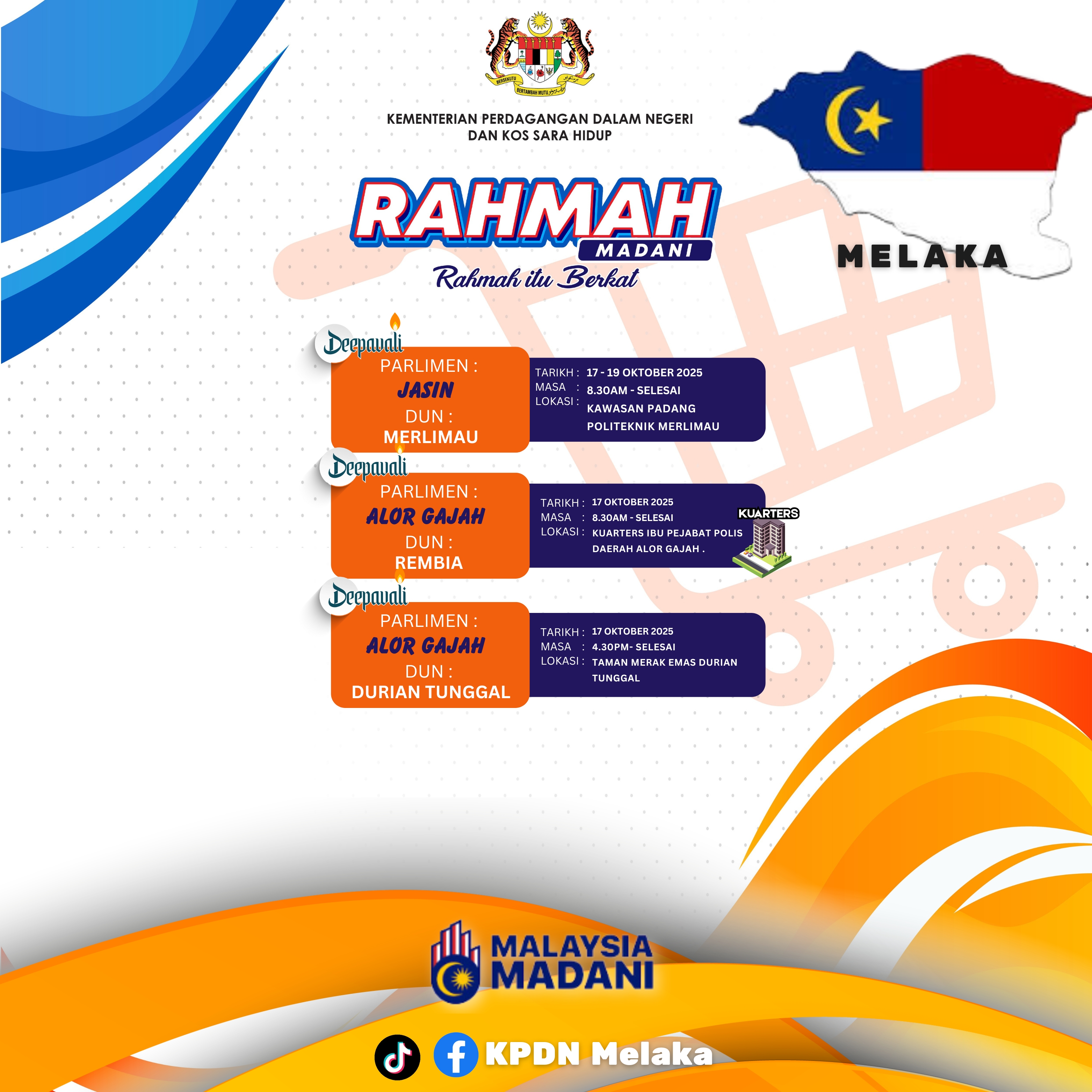 BERSEKUTU BERTAMBAH MUTU

KEMENTERIAN PERDAGANGAN DALAM NEGERI DAN KOS SARA HIDUP

RAHMAH
MADANI
Rahmah itu Berkat

MELAKA

Deepavali
PARLIMEN :
JASIN
DUN :
MERLIMAU

TARIKH : 17 - 19 OKTOBER 2025
MASA : 8.30AM - SELESAI
LOKASI : KAWASAN PADANG POLITEKNIK MERLIMAU

Deepavali
PARLIMEN :
ALOR GAJAH
DUN :
REMBIA

TARIKH : 17 OKTOBER 2025
MASA : 8.30AM - SELESAI
LOKASI : KUARTERS IBU PEJABAT POLIS DAERAH ALOR GAJAH .

KUARTERS

Deepavali
PARLIMEN :
ALOR GAJAH
DUN :
DURIAN TUNGGAL

TARIKH : 17 OKTOBER 2025
MASA : 4.30PM- SELESAI
LOKASI : TAMAN MERAK EMAS DURIAN TUNGGAL

MALAYSIA MADANI

KPDN Melaka